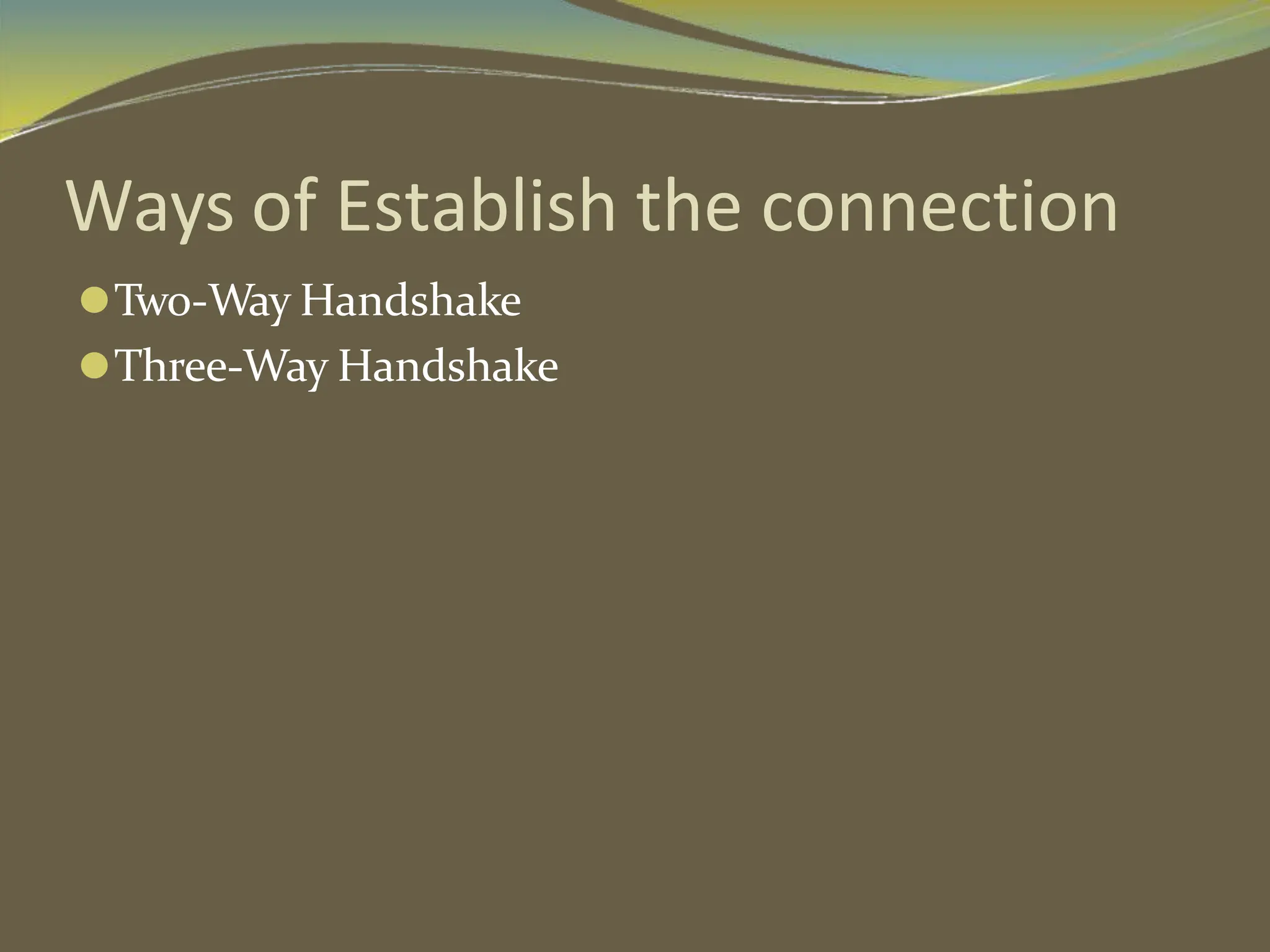 Ways of Establish the connection

- Two-Way Handshake
- Three-Way Handshake